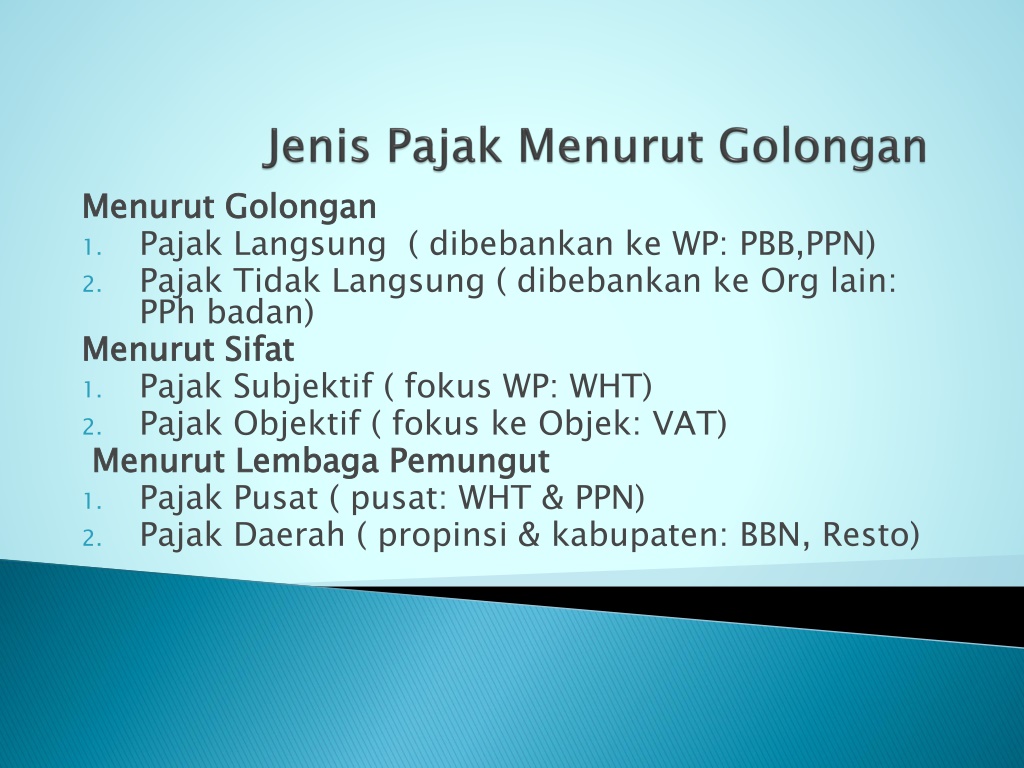 Jenis Pajak Menurut Golongan

Menurut Golongan
1. Pajak Langsung ( dibebankan ke WP: PBB,PPN)
2. Pajak Tidak Langsung ( dibebankan ke Org lain: PPh badan)

Menurut Sifat
1. Pajak Subjektif ( fokus WP: WHT)
2. Pajak Objektif ( fokus ke Objek: VAT)

Menurut Lembaga Pemungut
1. Pajak Pusat ( pusat: WHT & PPN)
2. Pajak Daerah ( propinsi & kabupaten: BBN, Resto)